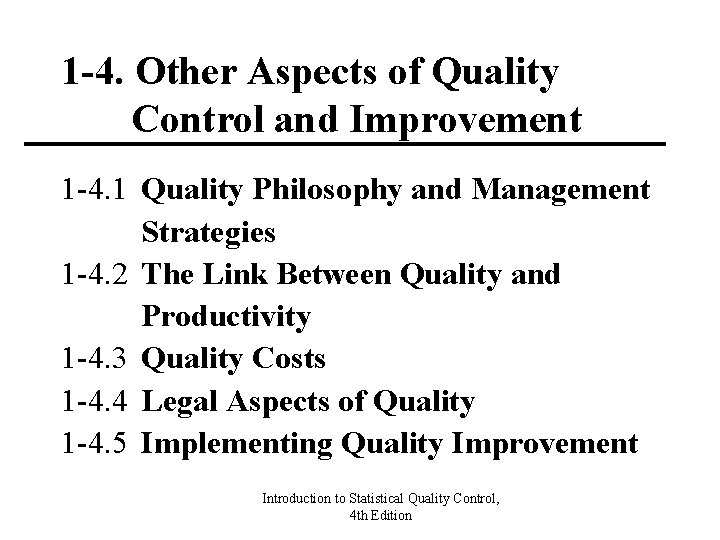 1-4. Other Aspects of Quality Control and Improvement

1-4.1 Quality Philosophy and Management Strategies
1-4.2 The Link Between Quality and Productivity
1-4.3 Quality Costs
1-4.4 Legal Aspects of Quality
1-4.5 Implementing Quality Improvement

Introduction to Statistical Quality Control, 4th Edition